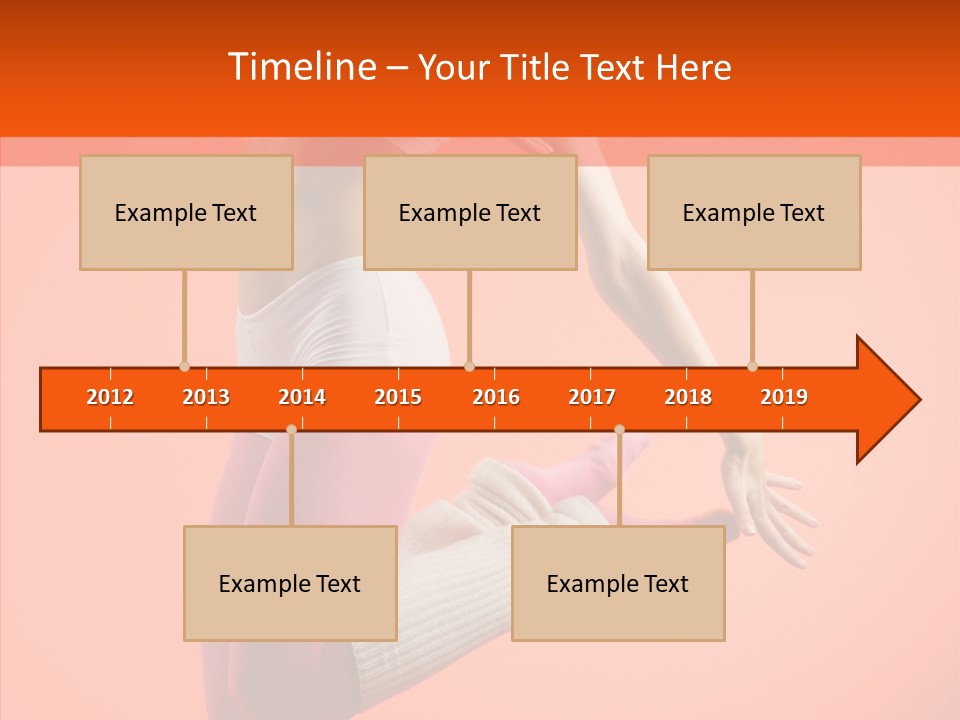 Timeline – Your Title Text Here

Example Text

Example Text

Example Text

2012 2013 2014 2015 2016 2017 2018 2019

Example Text

Example Text